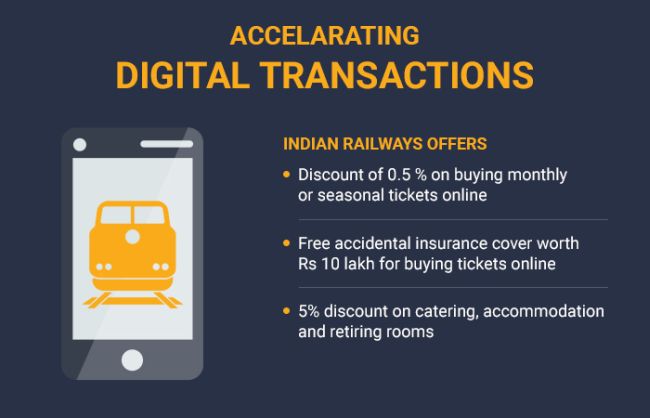 ACCELARATING
DIGITAL TRANSACTIONS

INDIAN RAILWAYS OFFERS

• Discount of 0.5 % on buying monthly or seasonal tickets online

• Free accidental insurance cover worth Rs 10 lakh for buying tickets online

• 5% discount on catering, accommodation and retiring rooms